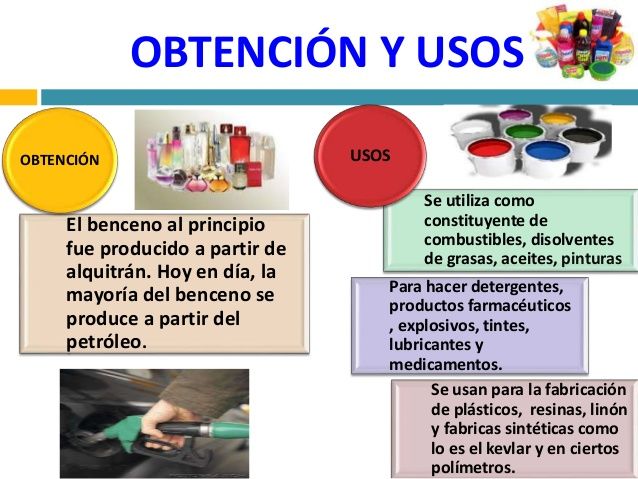 OBTENCIÓN Y USOS

OBTENCIÓN

El benceno al principio fue producido a partir de alquitrán. Hoy en día, la mayoría del benceno se produce a partir del petróleo.

USOS

Se utiliza como constituyente de combustibles, disolventes de grasas, aceites, pinturas

Para hacer detergentes, productos farmacéuticos , explosivos, tintes, lubricantes y medicamentos.

Se usan para la fabricación de plásticos, resinas, linón y fabricas sintéticas como lo es el kevlar y en ciertos polímetros.